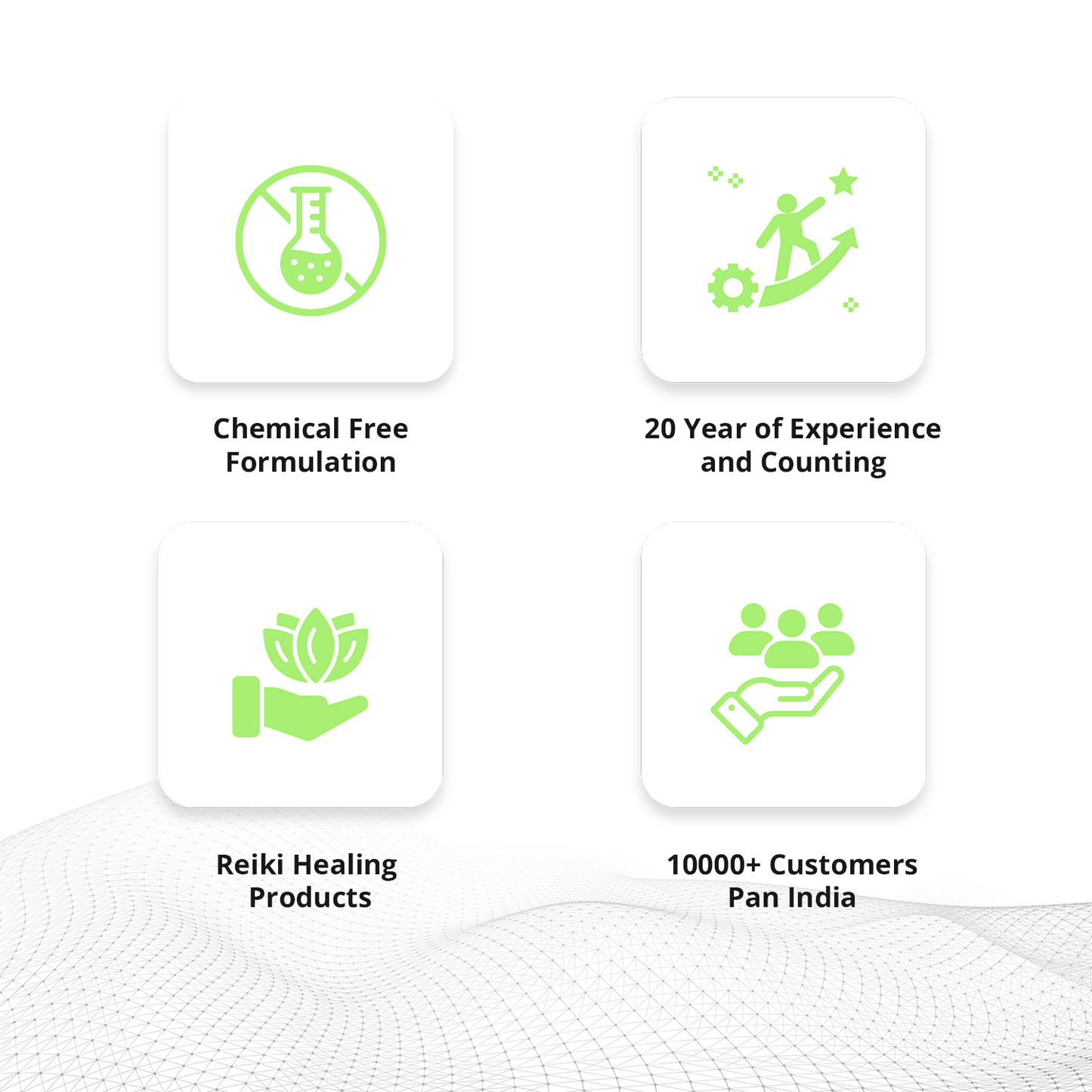 Chemical Free Formulation

20 Year of Experience and Counting

Reiki Healing Products

10000+ Customers Pan India